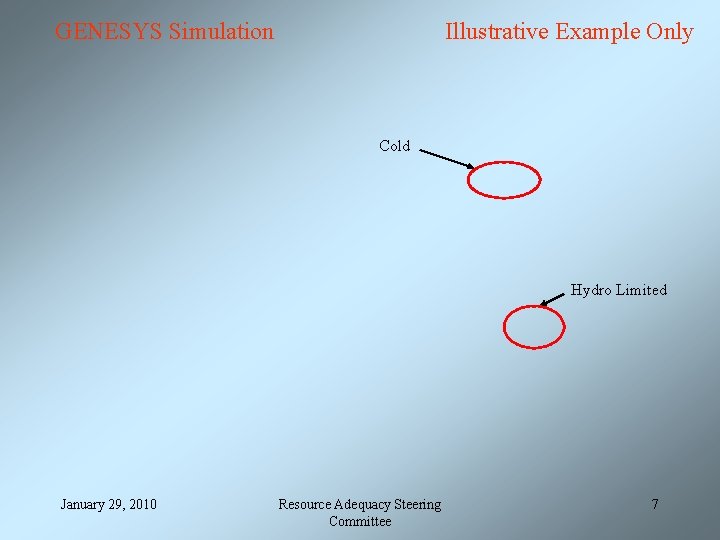 GENESYS Simulation

Illustrative Example Only

Cold

Hydro Limited

January 29, 2010

Resource Adequacy Steering Committee

7